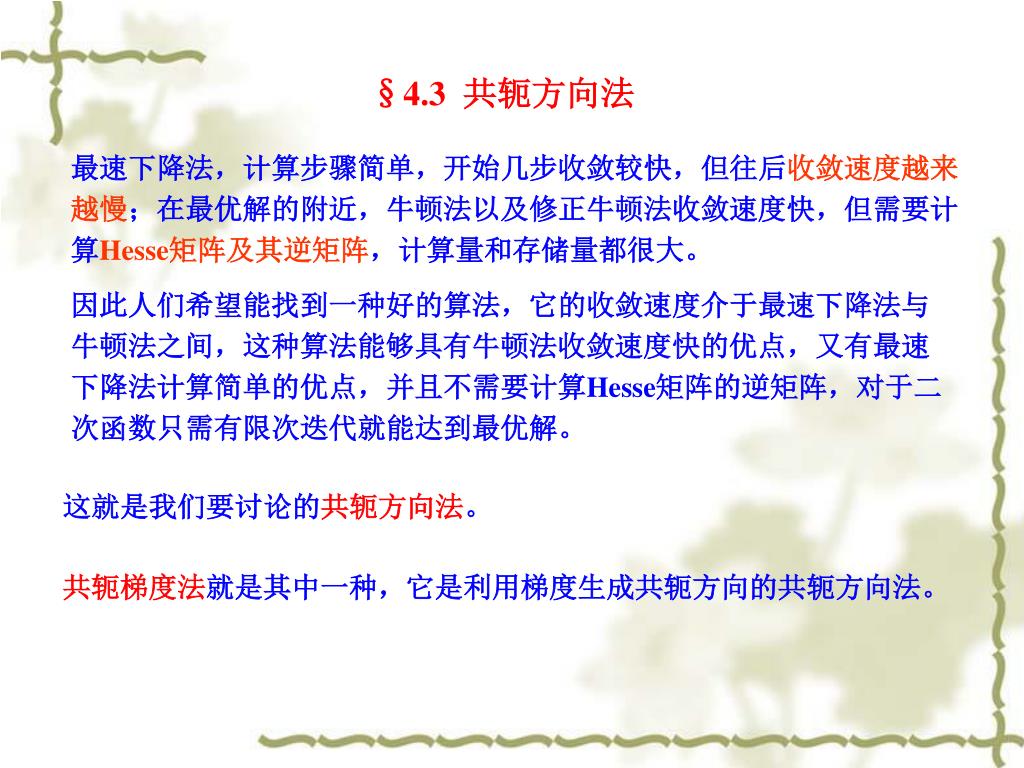 §4.3 共轭方向法

最速下降法，计算步骤简单，开始几步收敛较快，但往后收敛速度越来越慢；在最优解的附近，牛顿法以及修正牛顿法收敛速度快，但需要计算Hesse矩阵及其逆矩阵，计算量和存储量都很大。

因此人们希望能找到一种好的算法，它的收敛速度介于最速下降法与牛顿法之间，这种算法能够具有牛顿法收敛速度快的优点，又有最速下降法计算简单的优点，并且不需要计算Hesse矩阵的逆矩阵，对于二次函数只需有限次迭代就能达到最优解。

这就是我们要讨论的共轭方向法。

共轭梯度法就是其中一种，它是利用梯度生成共轭方向的共轭方向法。